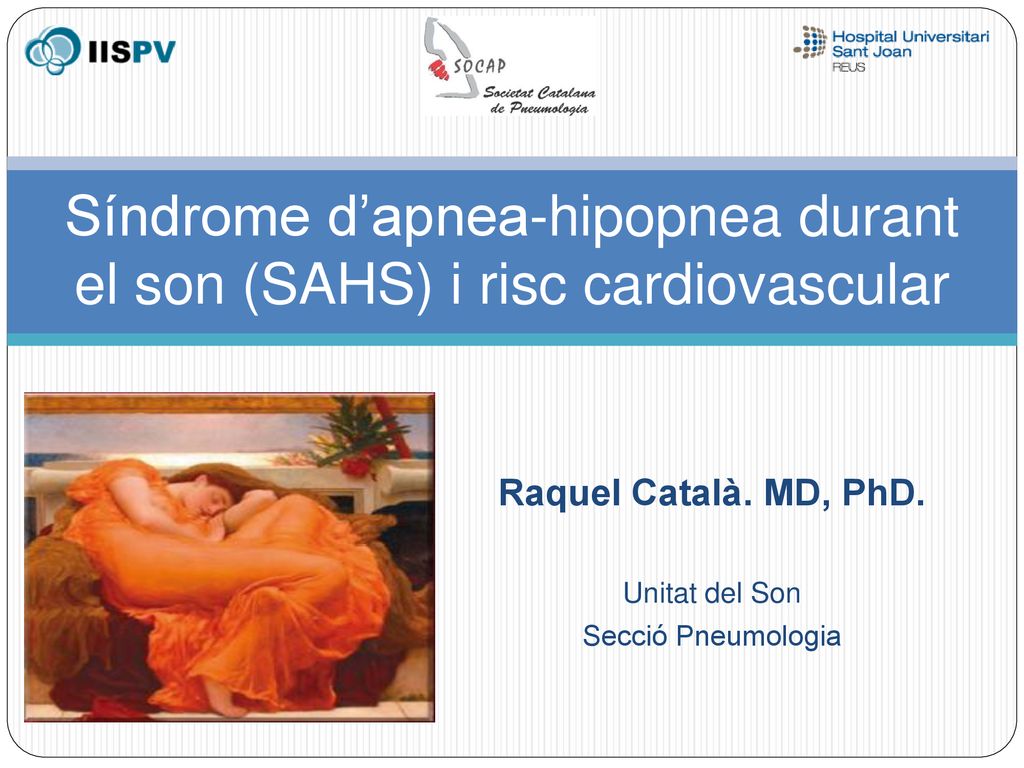 IISPV

SOCAP
Societat Catalana de Pneumologia

Hospital Universitari Sant Joan REUS

Síndrome d'apnea-hipopnea durant el son (SAHS) i risc cardiovascular

Raquel Català. MD, PhD.

Unitat del Son
Secció Pneumologia